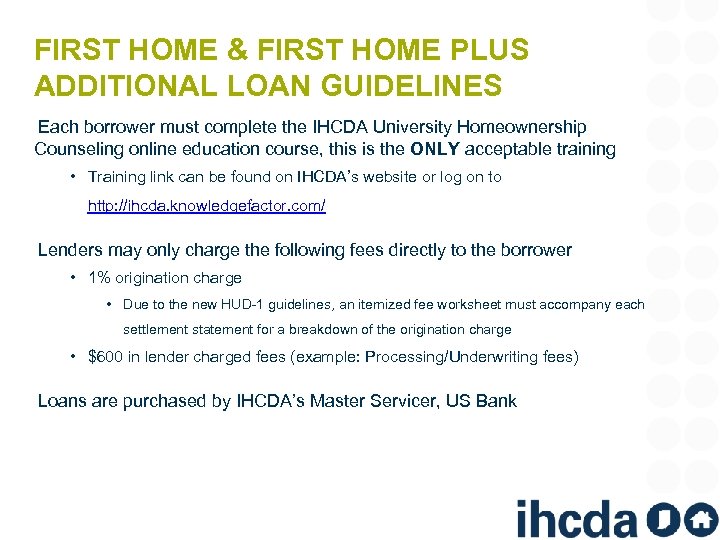 FIRST HOME & FIRST HOME PLUS ADDITIONAL LOAN GUIDELINES

Each borrower must complete the IHCDA University Homeownership Counseling online education course, this is the ONLY acceptable training

• Training link can be found on IHCDA's website or log on to http://ihcda.knowledgefactor.com/

Lenders may only charge the following fees directly to the borrower

• 1% origination charge

• Due to the new HUD-1 guidelines, an itemized fee worksheet must accompany each settlement statement for a breakdown of the origination charge

• $600 in lender charged fees (example: Processing/Underwriting fees)

Loans are purchased by IHCDA's Master Servicer, US Bank

ihcda